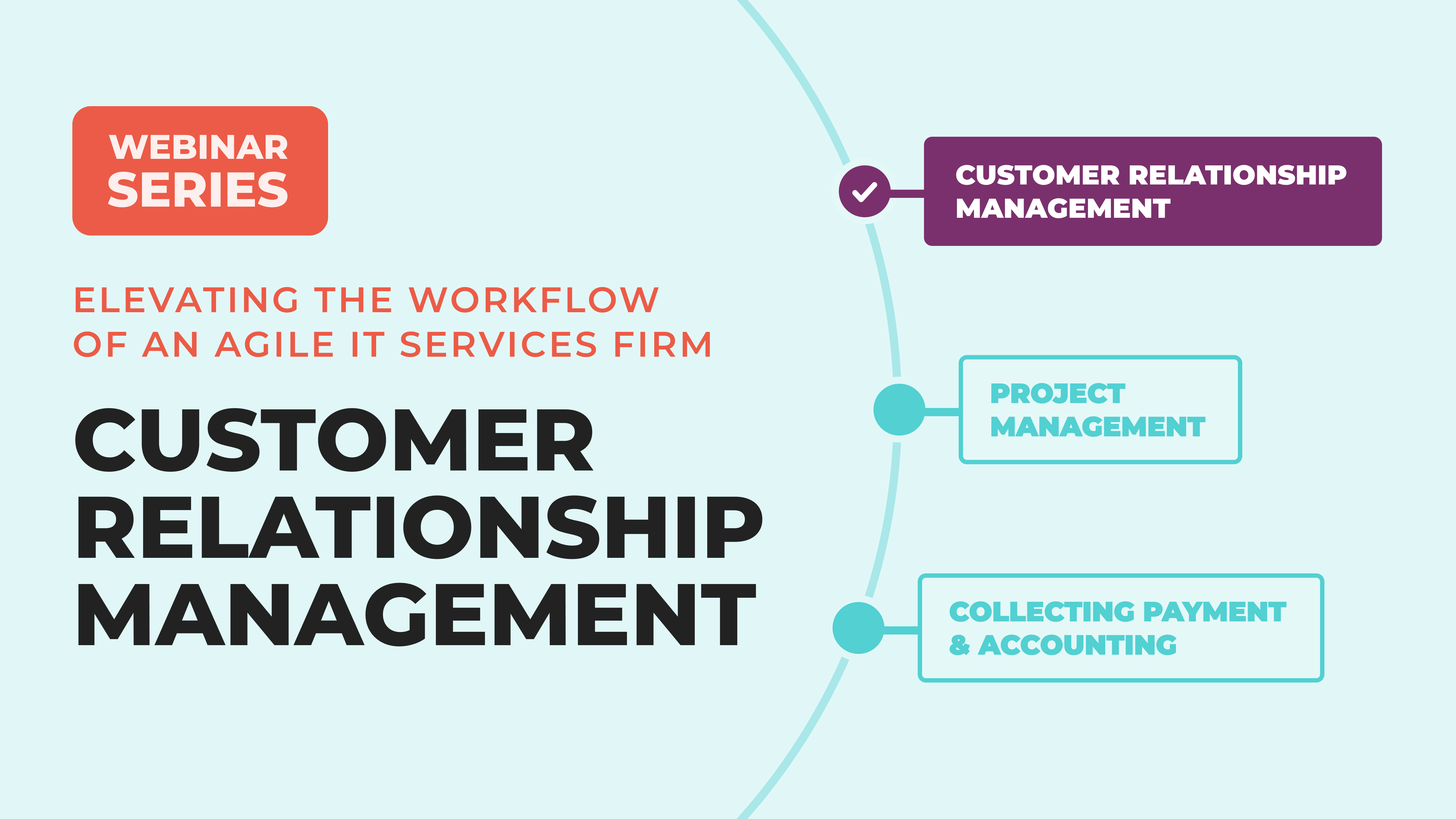 WEBINAR SERIES

ELEVATING THE WORKFLOW OF AN AGILE IT SERVICES FIRM

CUSTOMER RELATIONSHIP MANAGEMENT

CUSTOMER RELATIONSHIP MANAGEMENT

PROJECT MANAGEMENT

COLLECTING PAYMENT & ACCOUNTING